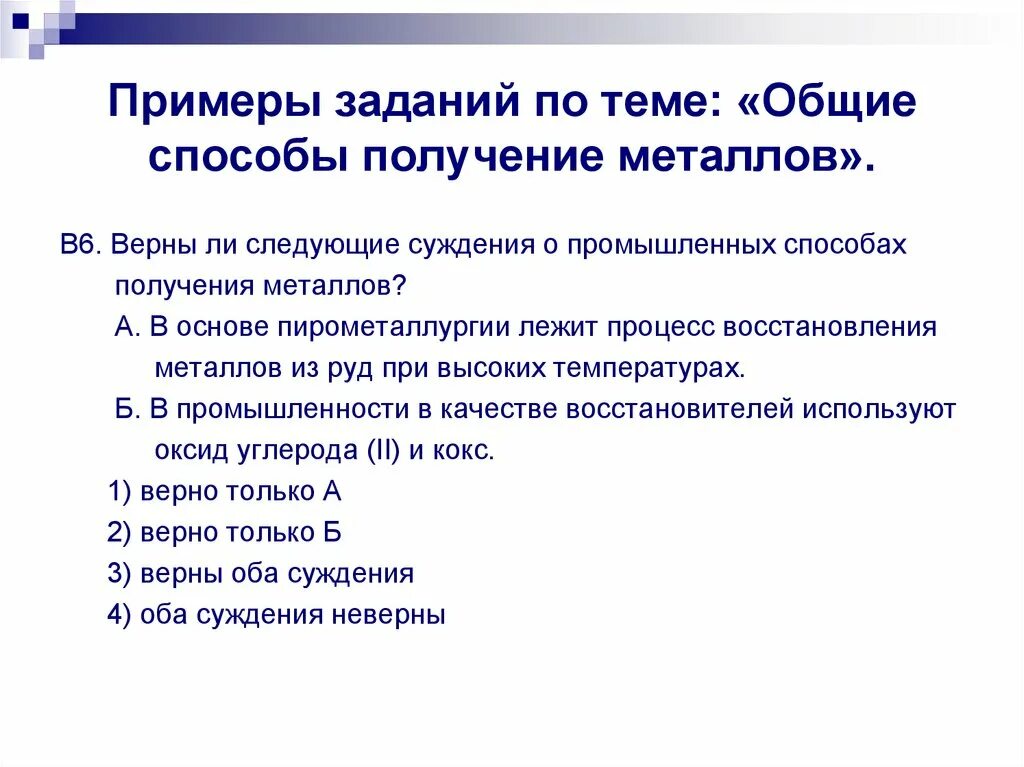 Примеры заданий по теме: «Общие способы получение металлов».

В6. Верны ли следующие суждения о промышленных способах получения металлов?

А. В основе пирометаллургии лежит процесс восстановления металлов из руд при высоких температурах.

Б. В промышленности в качестве восстановителей используют оксид углерода (II) и кокс.

1) верно только А

2) верно только Б

3) верны оба суждения

4) оба суждения неверны